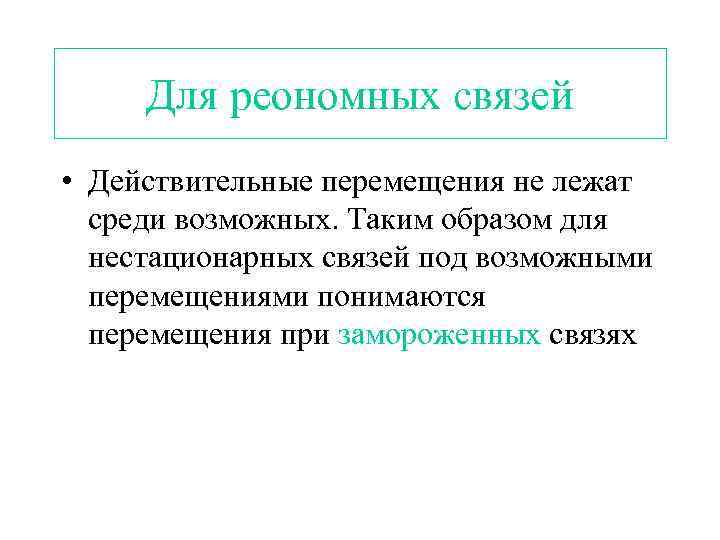 Для реономных связей

• Действительные перемещения не лежат среди возможных. Таким образом для нестационарных связей под возможными перемещениями понимаются перемещения при замороженных связях